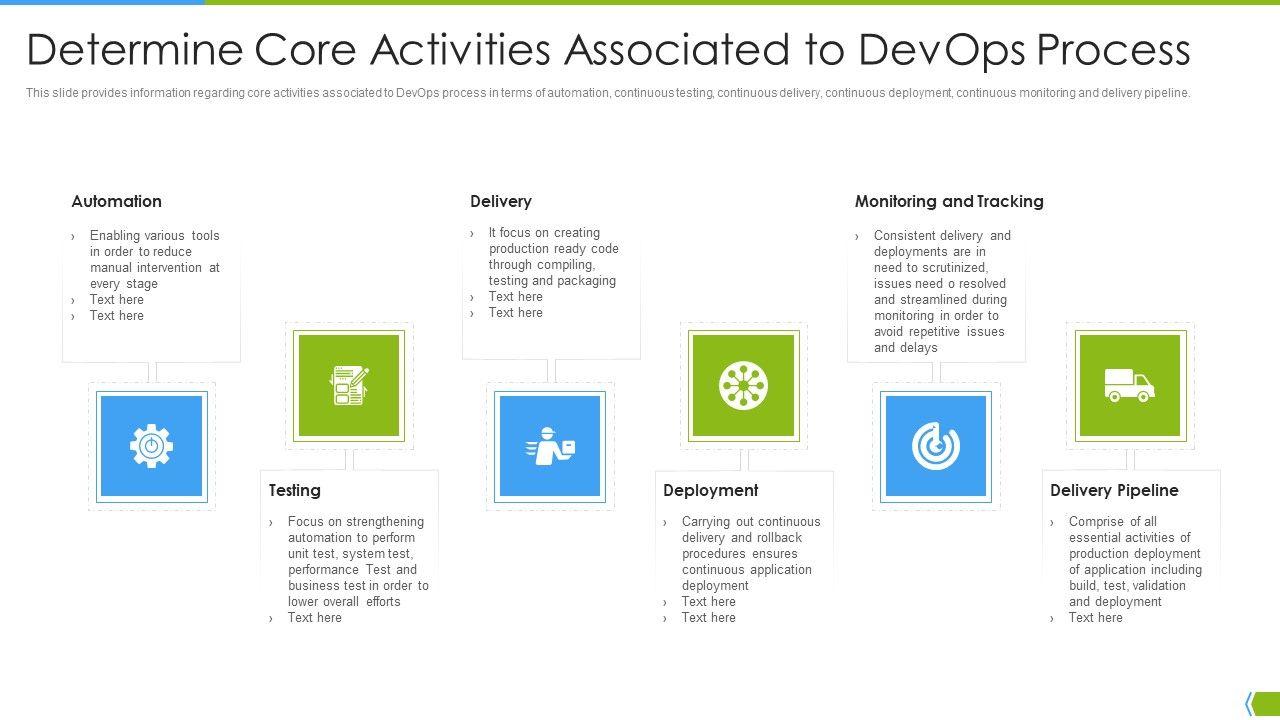 Determine Core Activities Associated to DevOps Process

This slide provides information regarding core activities associated to DevOps process in terms of automation, continuous testing, continuous delivery, continuous deployment, continuous monitoring and delivery pipeline.

Automation

› Enabling various tools in order to reduce manual intervention at every stage
› Text here
› Text here

Testing

› Focus on strengthening automation to perform unit test, system test, performance Test and business test in order to lower overall efforts
› Text here

Delivery

› It focus on creating production ready code through compiling, testing and packaging
› Text here
› Text here

Deployment

› Carrying out continuous delivery and rollback procedures ensures continuous application deployment
› Text here
› Text here

Monitoring and Tracking

› Consistent delivery and deployments are in need to scrutinized, issues need o resolved and streamlined during monitoring in order to avoid repetitive issues and delays

Delivery Pipeline

› Comprise of all essential activities of production deployment of application including build, test, validation and deployment
› Text here